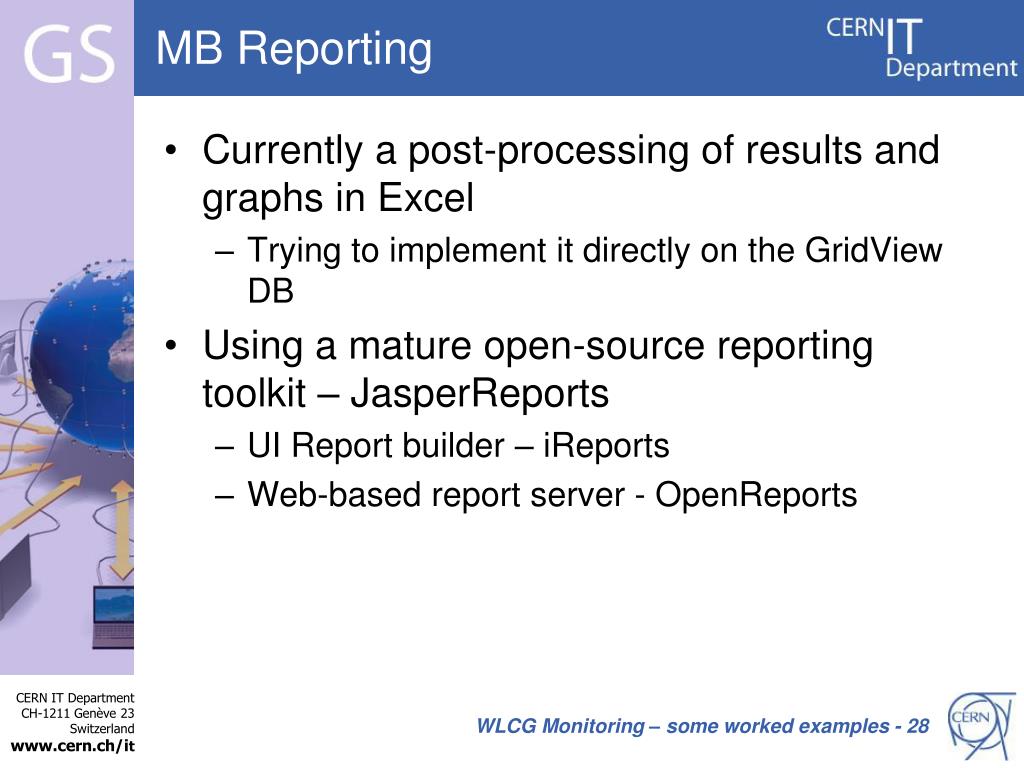 GS

MB Reporting

CERN IT Department

• Currently a post-processing of results and graphs in Excel
– Trying to implement it directly on the GridView DB
• Using a mature open-source reporting toolkit – JasperReports
– UI Report builder – iReports
– Web-based report server - OpenReports

CERN IT Department
CH-1211 Genève 23
Switzerland
www.cern.ch/it

WLCG Monitoring – some worked examples - 28

CERN